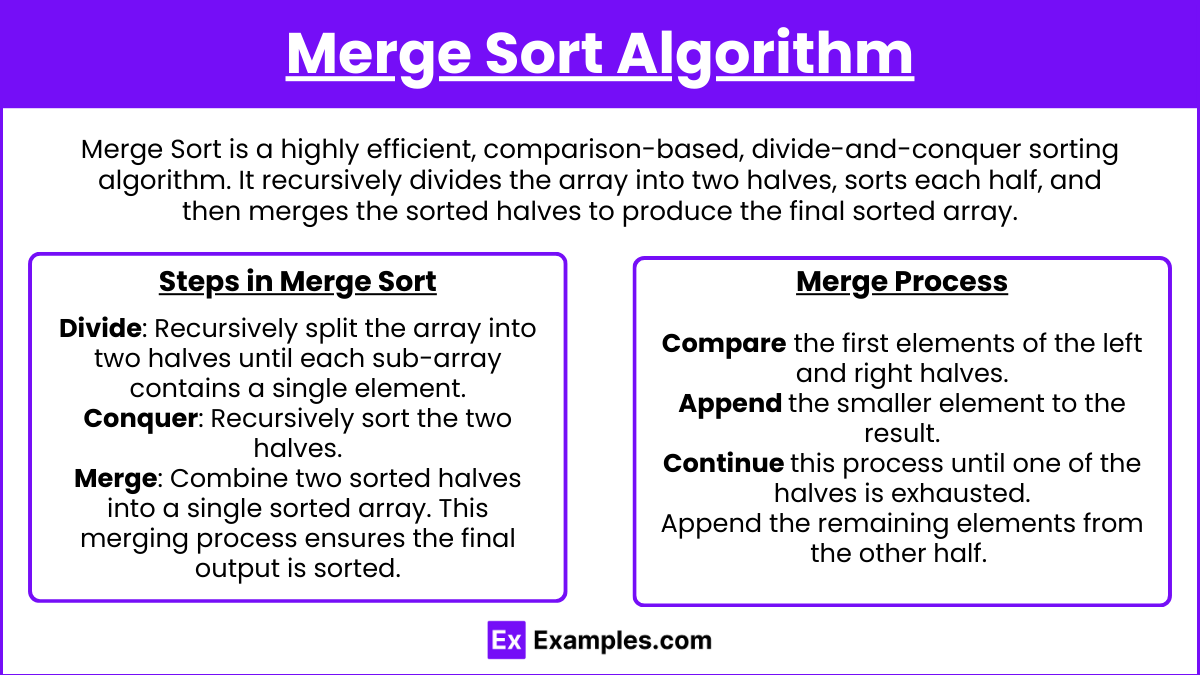 Merge Sort Algorithm

Merge Sort is a highly efficient, comparison-based, divide-and-conquer sorting algorithm. It recursively divides the array into two halves, sorts each half, and then merges the sorted halves to produce the final sorted array.

Steps in Merge Sort

Divide: Recursively split the array into two halves until each sub-array contains a single element.
Conquer: Recursively sort the two halves.
Merge: Combine two sorted halves into a single sorted array. This merging process ensures the final output is sorted.

Merge Process

Compare the first elements of the left and right halves.
Append the smaller element to the result.
Continue this process until one of the halves is exhausted.
Append the remaining elements from the other half.

Ex Examples.com